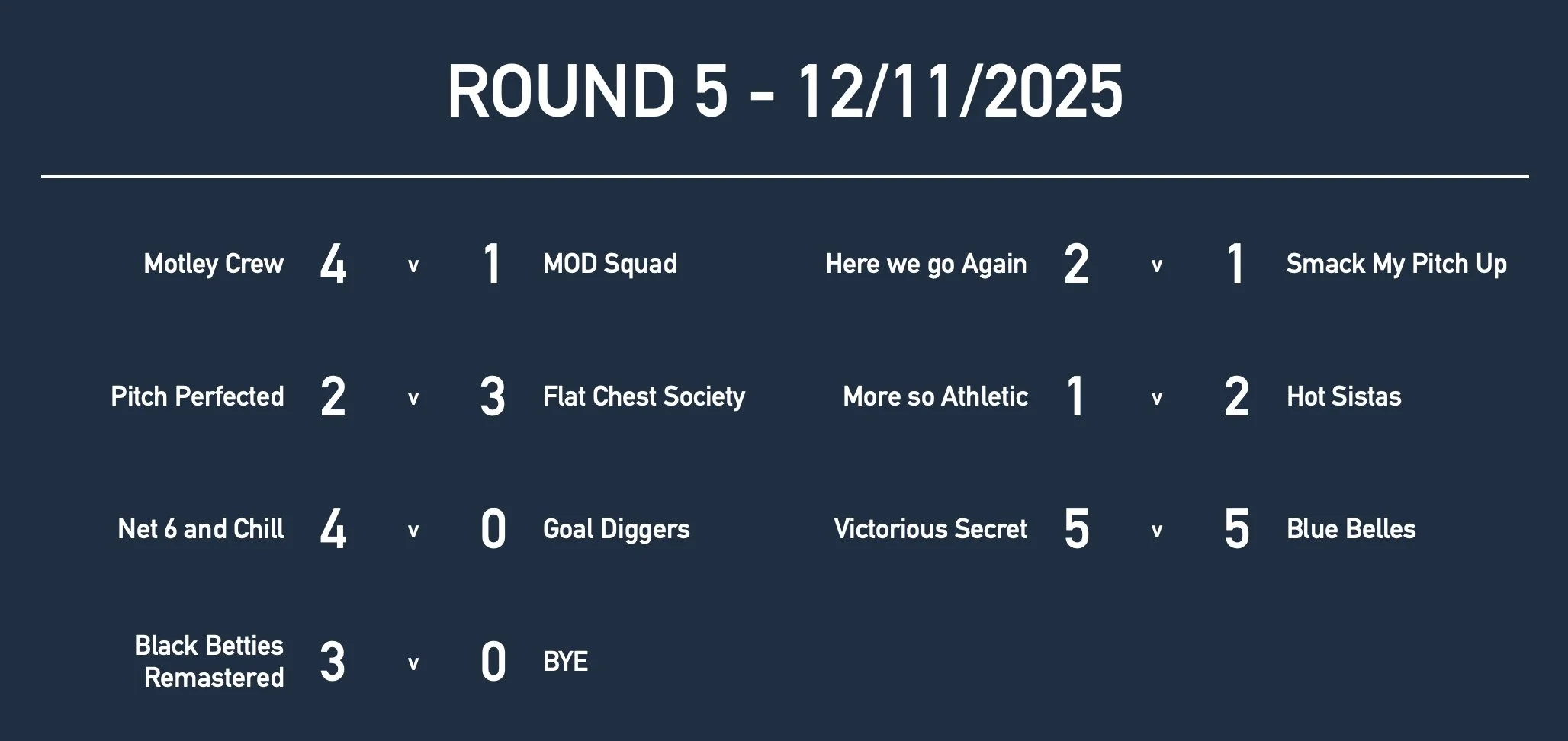 ROUND 5 - 12/11/2025

Motley Crew 4 v 1 MOD Squad

Pitch Perfected 2 v 3 Flat Chest Society

Net 6 and Chill 4 v 0 Goal Diggers

Black Betties Remastered 3 v 0 BYE

Here we go Again 2 v 1 Smack My Pitch Up

More so Athletic 1 v 2 Hot Sistas

Victorious Secret 5 v 5 Blue Belles